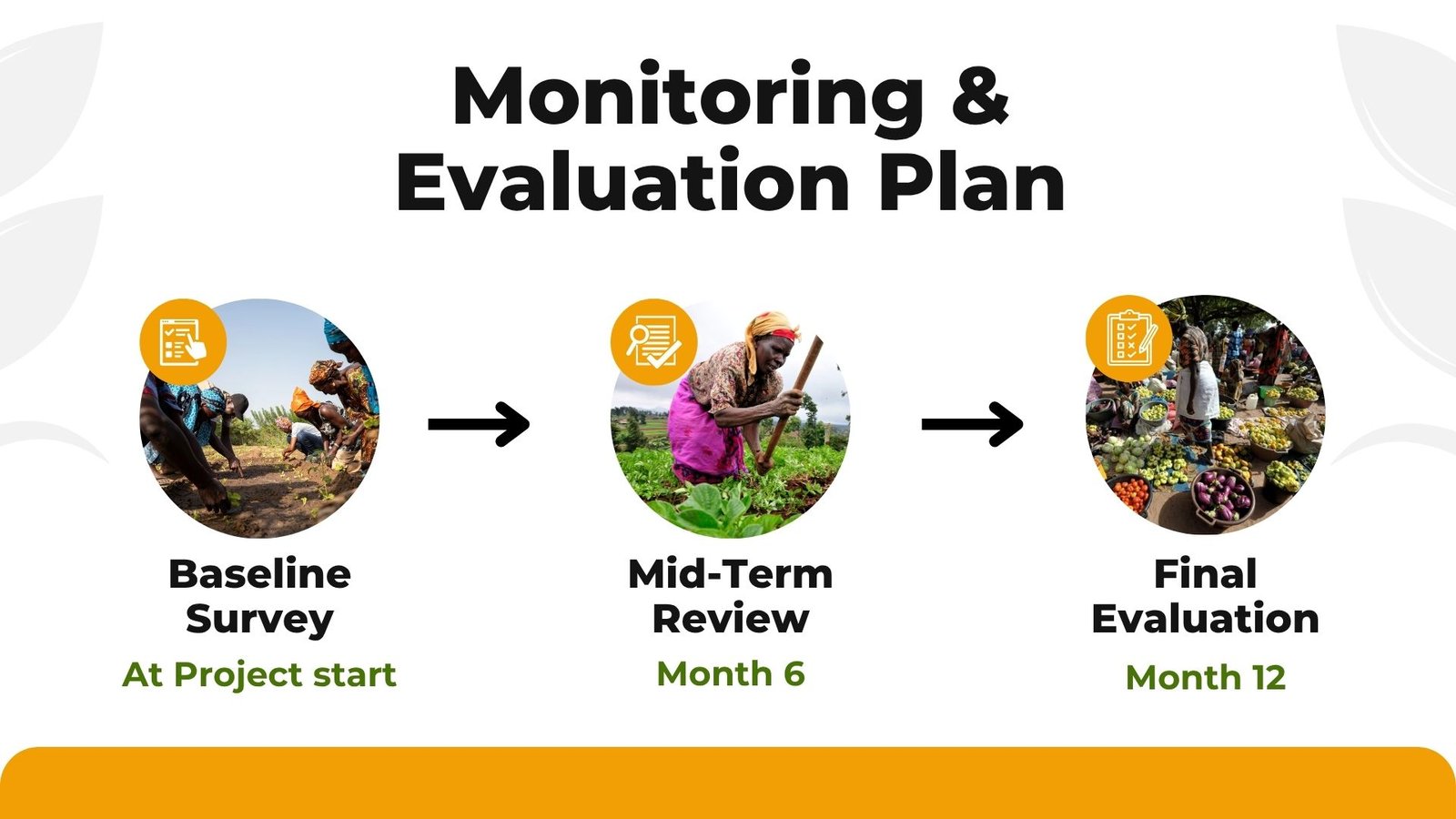 Monitoring & Evaluation Plan

Baseline Survey
At Project start

Mid-Term Review
Month 6

Final Evaluation
Month 12